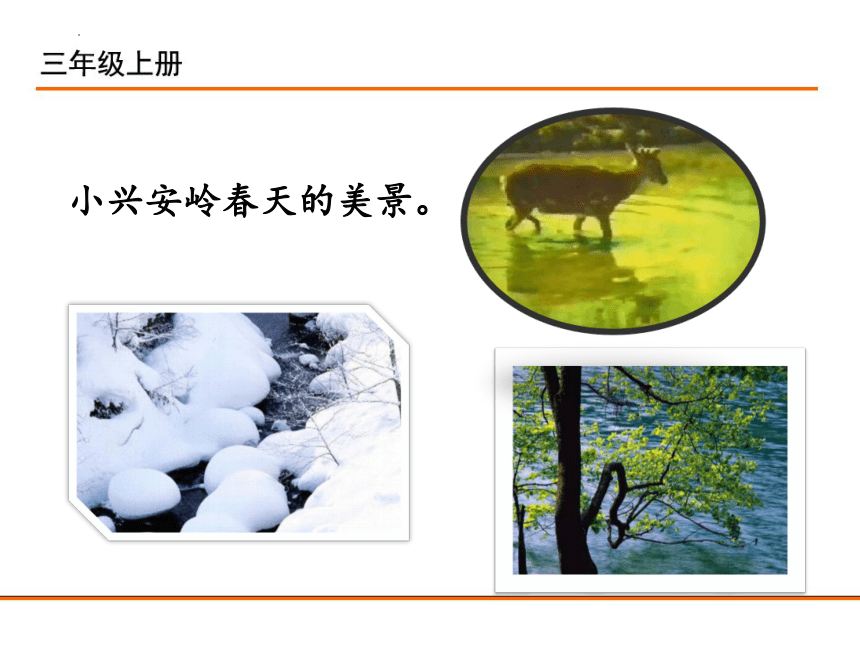 三年级上册

小兴安岭春天的美景。